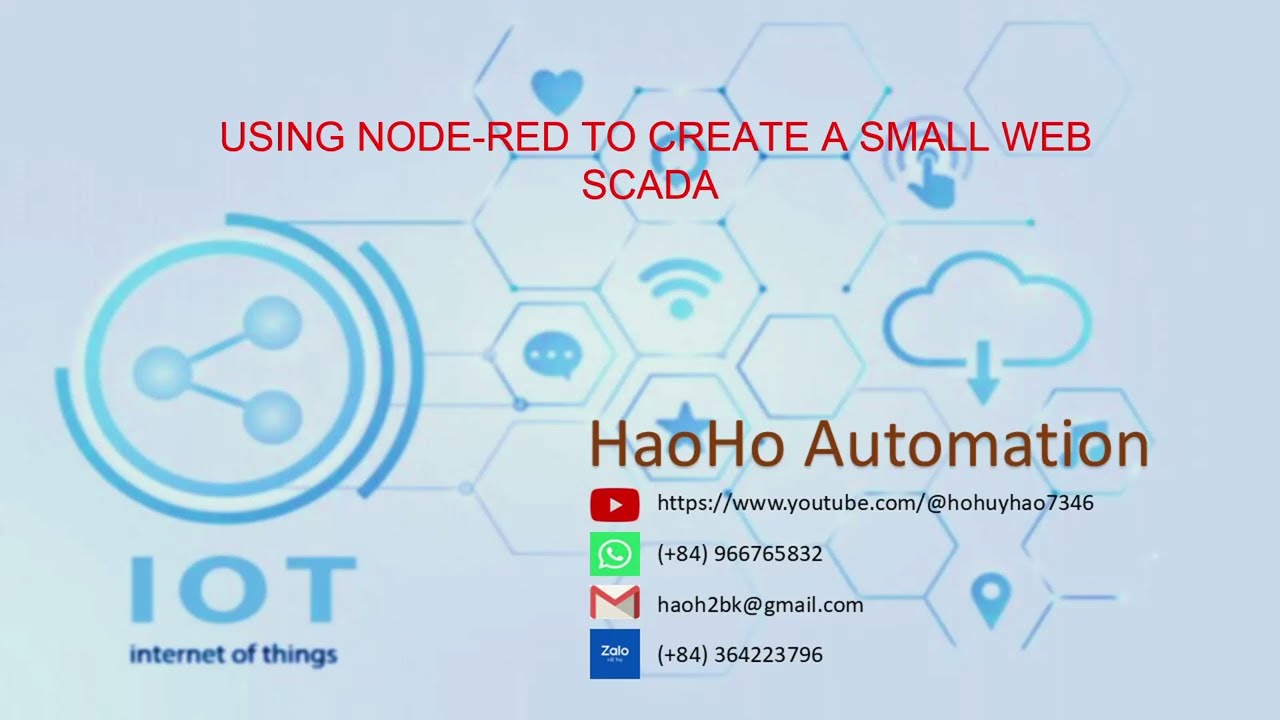 USING NODE-RED TO CREATE A SMALL WEB SCADA

IOT
internet of things

HaoHo Automation

https://www.youtube.com/@hohuyhao7346

(+84) 966765832

haoh2bk@gmail.com

Zalo

(+84) 364223796